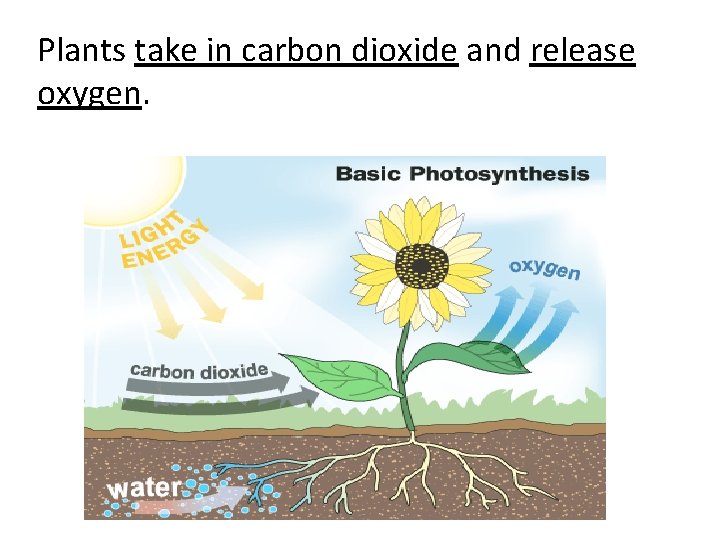 Plants take in carbon dioxide and release oxygen.

Basic Photosynthesis

LIGHT ENERGY

oxygen

carbon dioxide

water